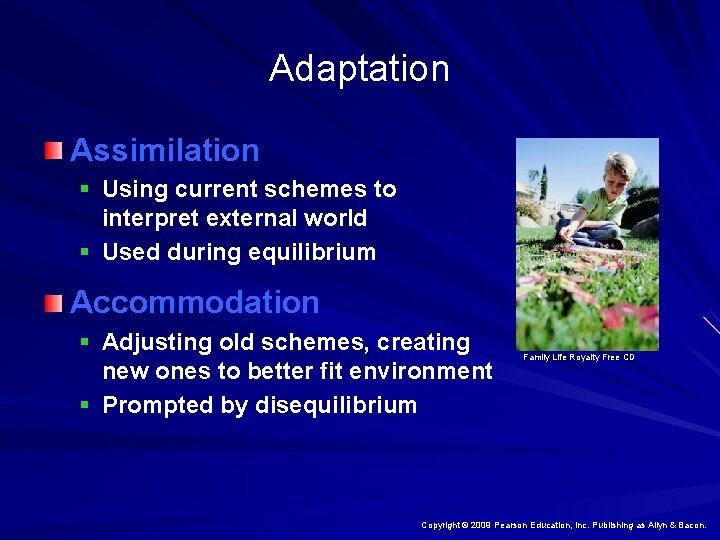 Adaptation

Assimilation

Using current schemes to interpret external world

Used during equilibrium

Accommodation

Adjusting old schemes, creating new ones to better fit environment

Prompted by disequilibrium

Family Life Royalty Free CD

Copyright © 2009 Pearson Education, Inc. Publishing as Allyn & Bacon.